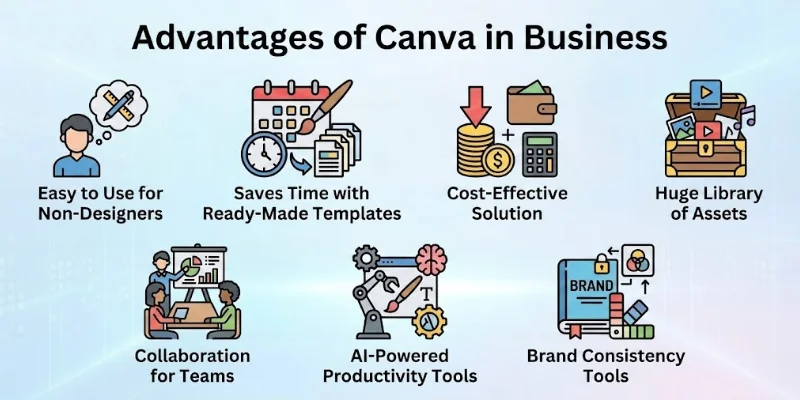 Advantages of Canva in Business

Easy to Use for Non-Designers

Saves Time with Ready-Made Templates

Cost-Effective Solution

Huge Library of Assets

Collaboration for Teams

AI-Powered Productivity Tools

BRAND

Brand Consistency Tools